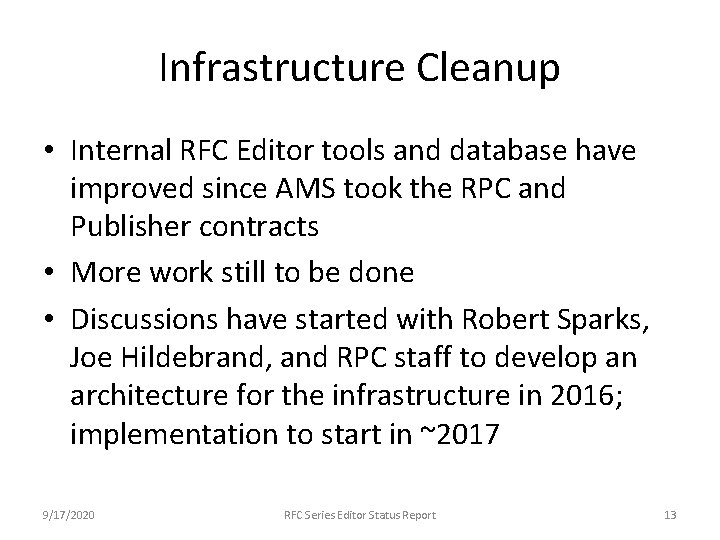 Infrastructure Cleanup

• Internal RFC Editor tools and database have improved since AMS took the RPC and Publisher contracts

• More work still to be done

• Discussions have started with Robert Sparks, Joe Hildebrand, and RPC staff to develop an architecture for the infrastructure in 2016; implementation to start in ~2017

9/17/2020 RFC Series Editor Status Report 13